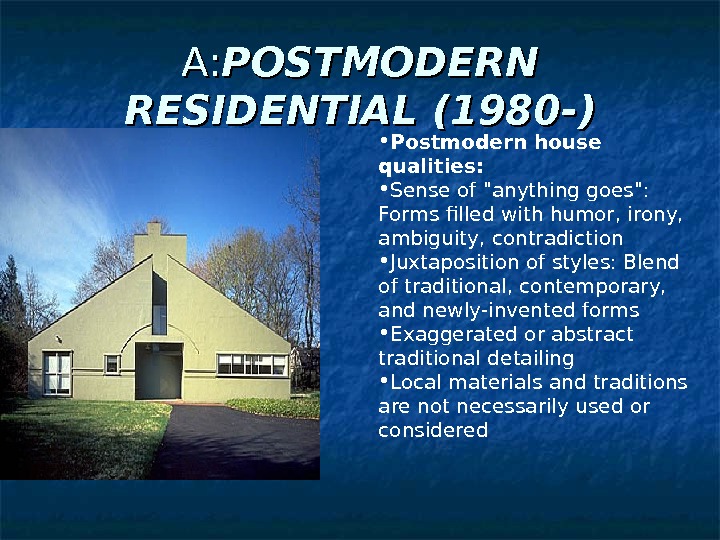 A:POSTMODERN RESIDENTIAL (1980-)

•Postmodern house qualities:
•Sense of "anything goes": Forms filled with humor, irony, ambiguity, contradiction
•Juxtaposition of styles: Blend of traditional, contemporary, and newly-invented forms
•Exaggerated or abstract traditional detailing
•Local materials and traditions are not necessarily used or considered